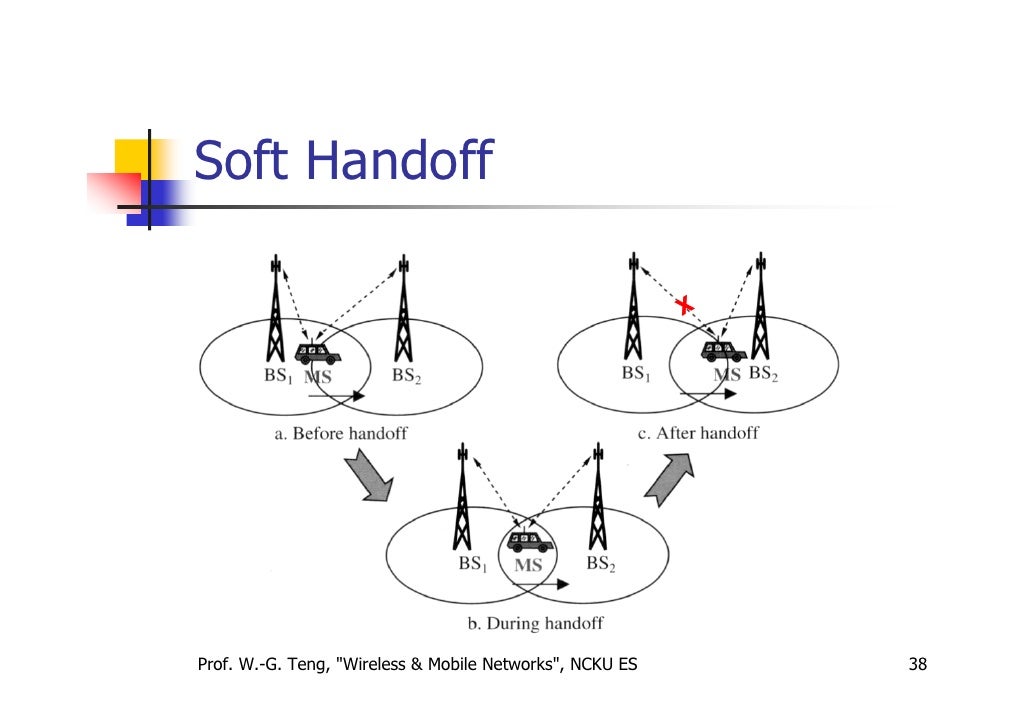 Soft Handoff

$BS_1$ MS $BS_2$

a. Before handoff

$BS_1$ MS $BS_2$

c. After handoff

$BS_1$ MS $BS_2$

b. During handoff

Prof. W.-G. Teng, "Wireless & Mobile Networks", NCKU ES

38